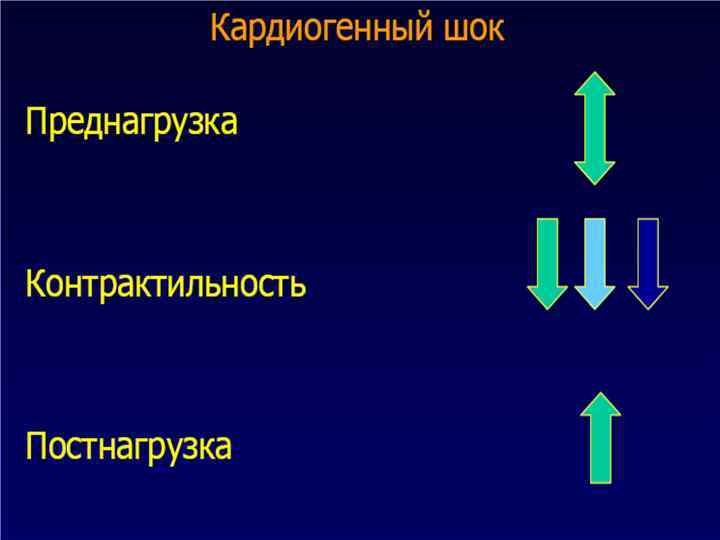 Кардиогенный шок

Преднагрузка

Контрактильность

Постнагрузка